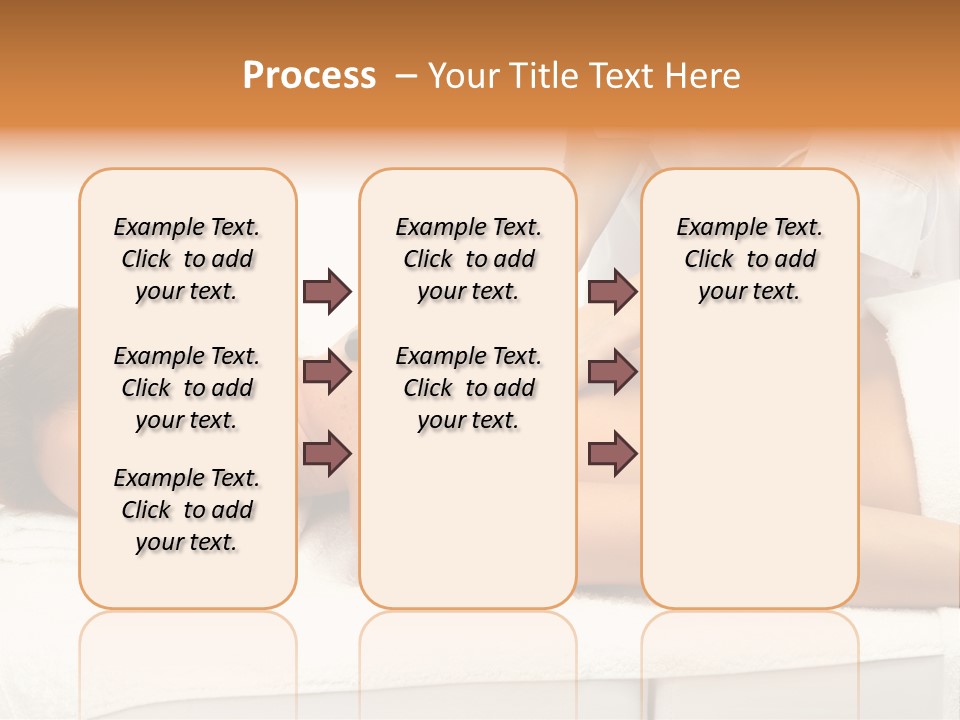 Process – Your Title Text Here

Example Text. Click to add your text.

Example Text. Click to add your text.

Example Text. Click to add your text.

Example Text. Click to add your text.

Example Text. Click to add your text.

Example Text. Click to add your text.